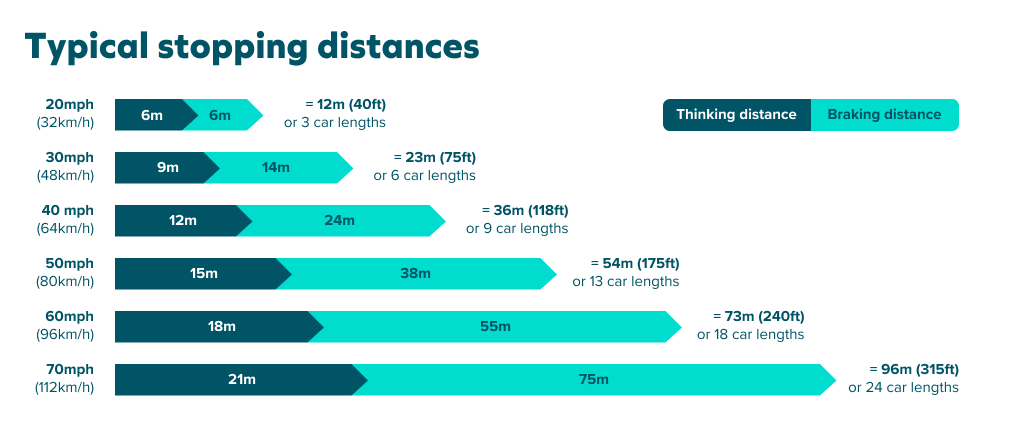 Typical stopping distances

Thinking distance Braking distance

20mph (32km/h) 6m 6m = 12m (40ft) or 3 car lengths

30mph (48km/h) 9m 14m = 23m (75ft) or 6 car lengths

40 mph (64km/h) 12m 24m = 36m (118ft) or 9 car lengths

50mph (80km/h) 15m 38m = 54m (175ft) or 13 car lengths

60mph (96km/h) 18m 55m = 73m (240ft) or 18 car lengths

70mph (112km/h) 21m 75m = 96m (315ft) or 24 car lengths